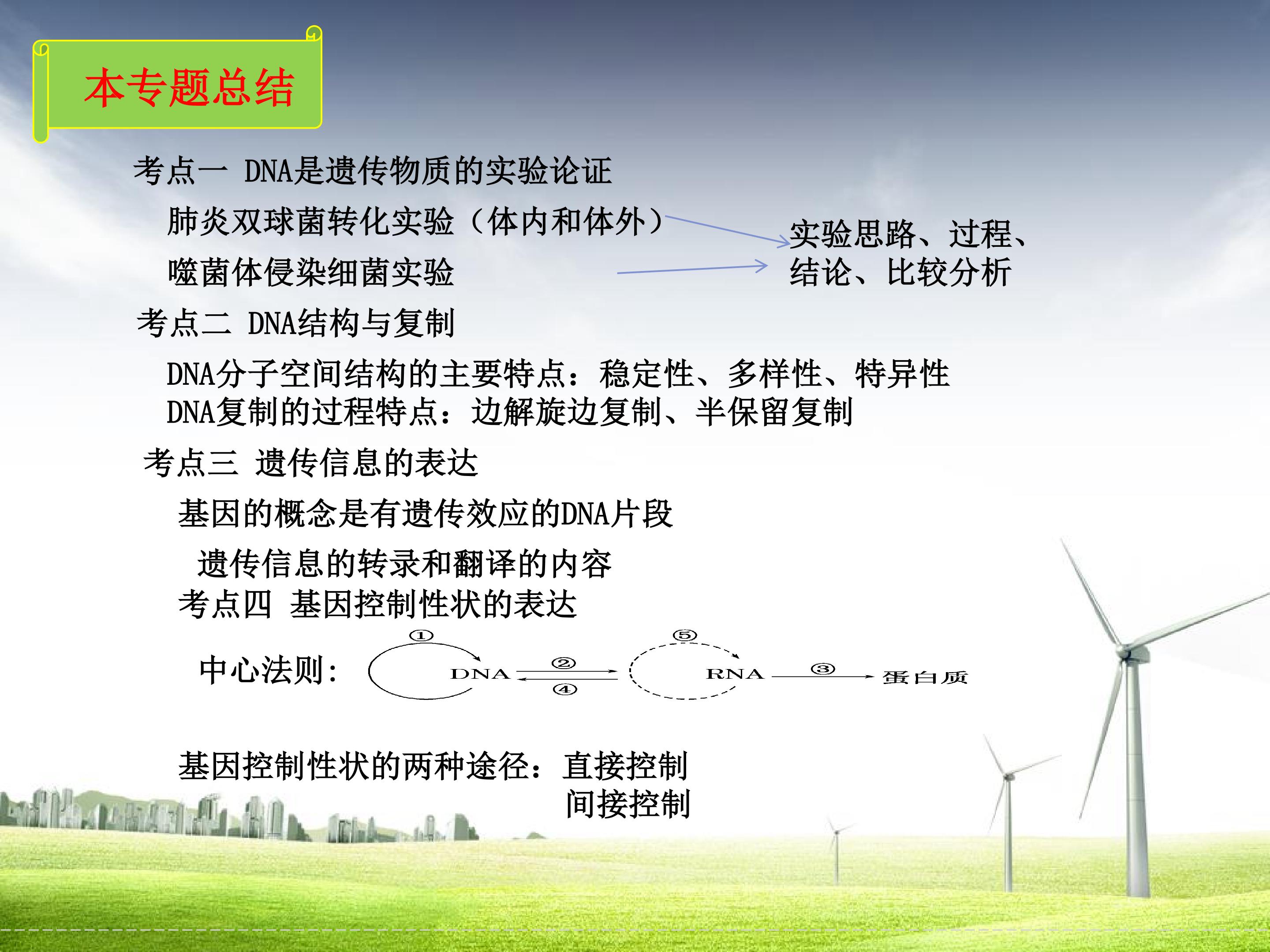 本专题总结

考点一 DNA是遗传物质的实验论证

肺炎双球菌转化实验（体内和体外）

噬菌体侵染细菌实验

实验思路、过程、结论、比较分析

考点二 DNA结构与复制

DNA分子空间结构的主要特点：稳定性、多样性、特异性
DNA复制的过程特点：边解旋边复制、半保留复制

考点三 遗传信息的表达

基因的概念是有遗传效应的DNA片段

遗传信息的转录和翻译的内容

考点四 基因控制性状的表达

中心法则：

①
DNA
②
④
⑤
RNA
③
蛋白质

基因控制性状的两种途径：直接控制
间接控制